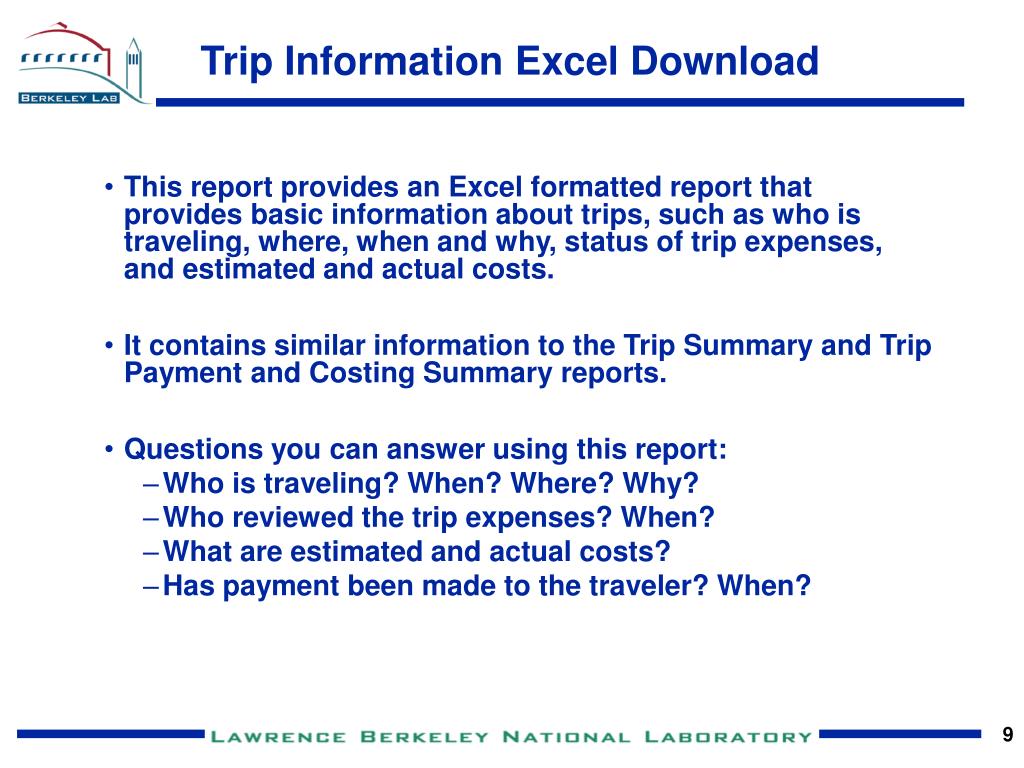 BERKELEY LAB

Trip Information Excel Download

• This report provides an Excel formatted report that provides basic information about trips, such as who is traveling, where, when and why, status of trip expenses, and estimated and actual costs.

• It contains similar information to the Trip Summary and Trip Payment and Costing Summary reports.

• Questions you can answer using this report:
– Who is traveling? When? Where? Why?
– Who reviewed the trip expenses? When?
– What are estimated and actual costs?
– Has payment been made to the traveler? When?

LAWRENCE BERKELEY NATIONAL LABORATORY

9